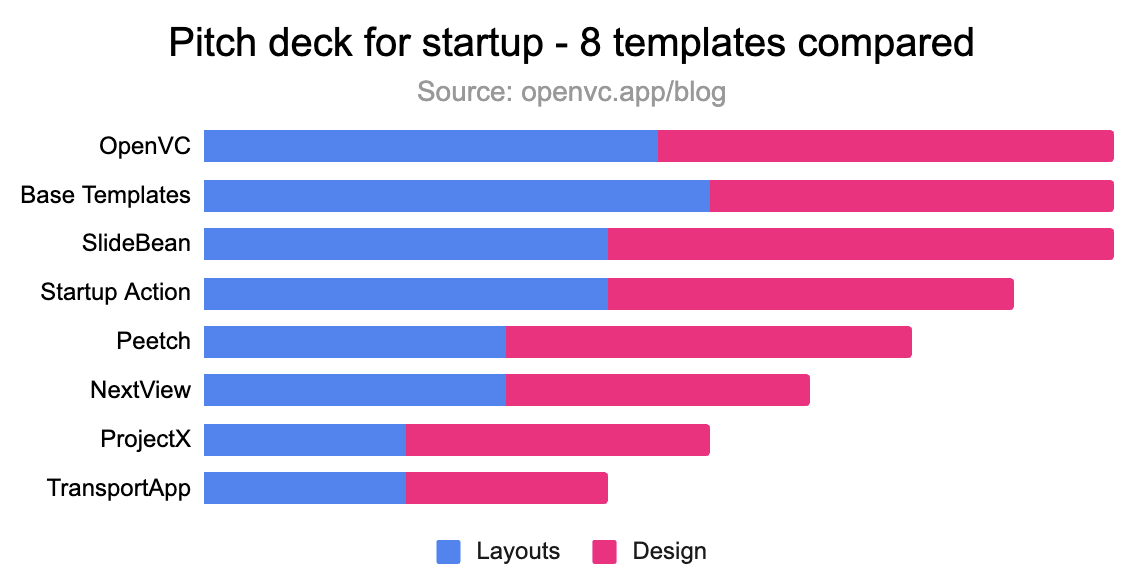 Pitch deck for startup - 8 templates compared

Source: openvc.app/blog

OpenVC
Base Templates
SlideBean
Startup Action
Peetch
NextView
ProjectX
TransportApp

Layouts
Design